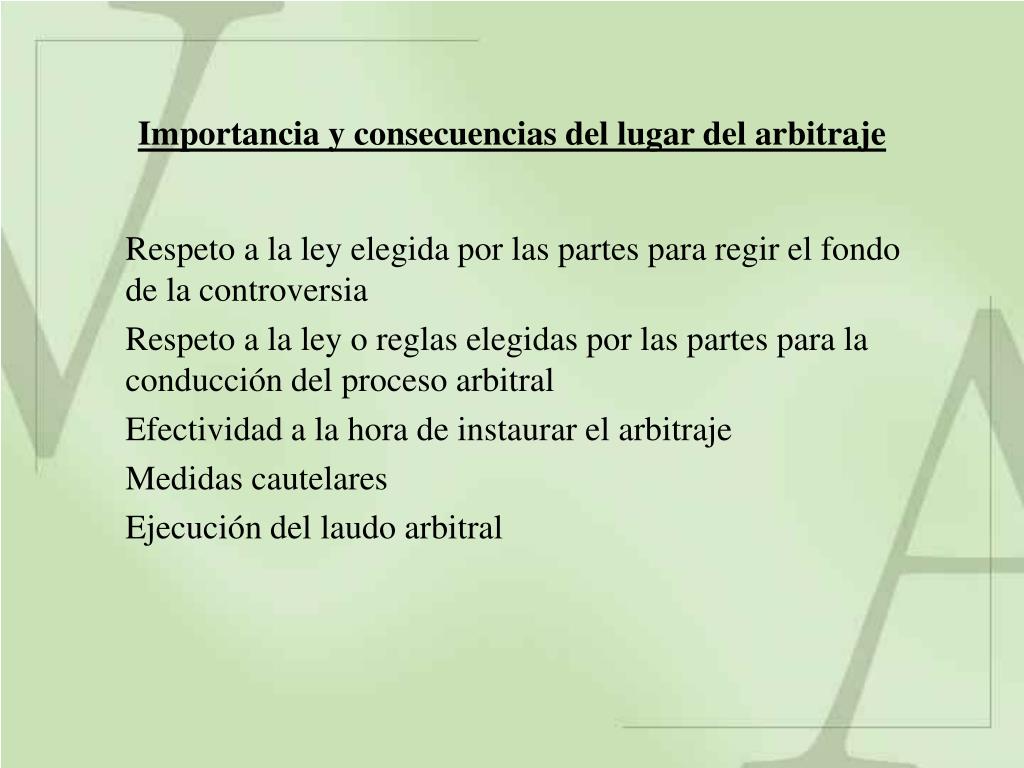 Importancia y consecuencias del lugar del arbitraje

Respeto a la ley elegida por las partes para regir el fondo de la controversia

Respeto a la ley o reglas elegidas por las partes para la conducción del proceso arbitral

Efectividad a la hora de instaurar el arbitraje

Medidas cautelares

Ejecución del laudo arbitral